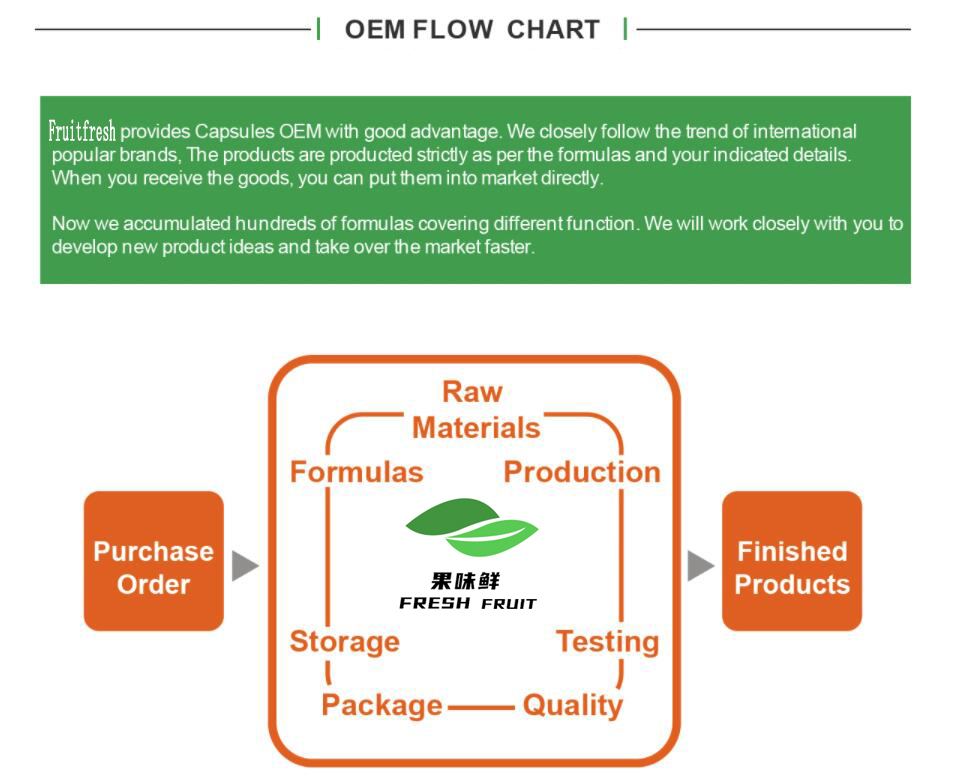 OEM FLOW CHART

Fruitfresh provides Capsules OEM with good advantage. We closely follow the trend of international popular brands, The products are producted strictly as per the formulas and your indicated details. When you receive the goods, you can put them into market directly.

Now we accumulated hundreds of formulas covering different function. We will work closely with you to develop new product ideas and take over the market faster.

Purchase Order

Raw Materials

Formulas

Production

果味鲜
FRESH FRUIT

Storage

Testing

Package

Quality

Finished Products